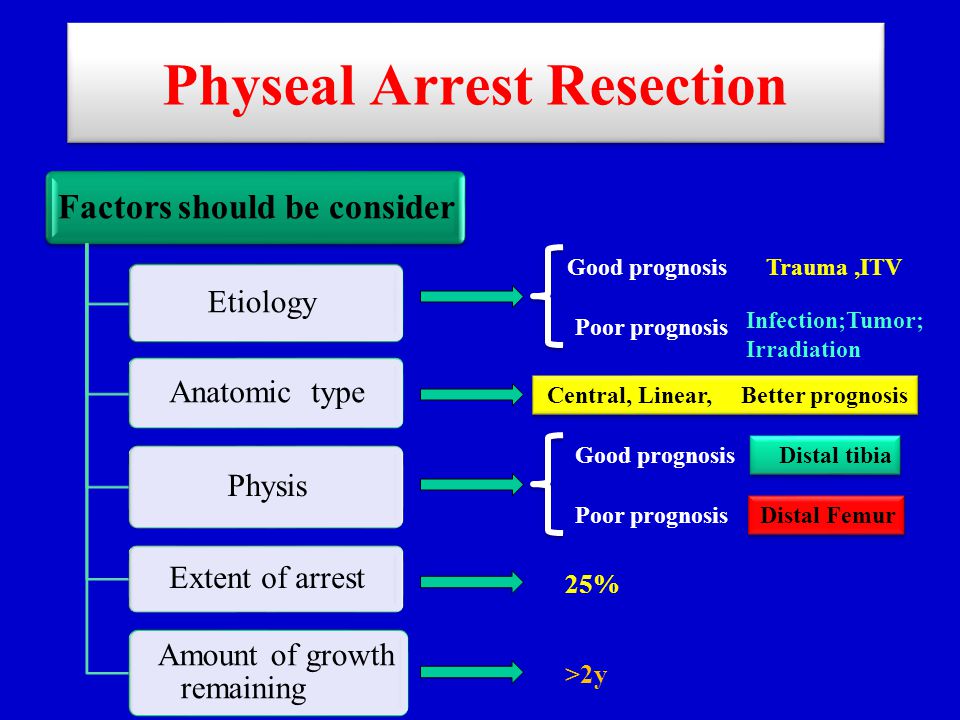 Physeal Arrest Resection

Factors should be consider

Etiology

Good prognosis Trauma ,ITV

Poor prognosis Infection;Tumor; Irradiation

Anatomic type

Central, Linear, Better prognosis

Physis

Good prognosis Distal tibia

Poor prognosis Distal Femur

Extent of arrest

25%

Amount of growth remaining

>2y